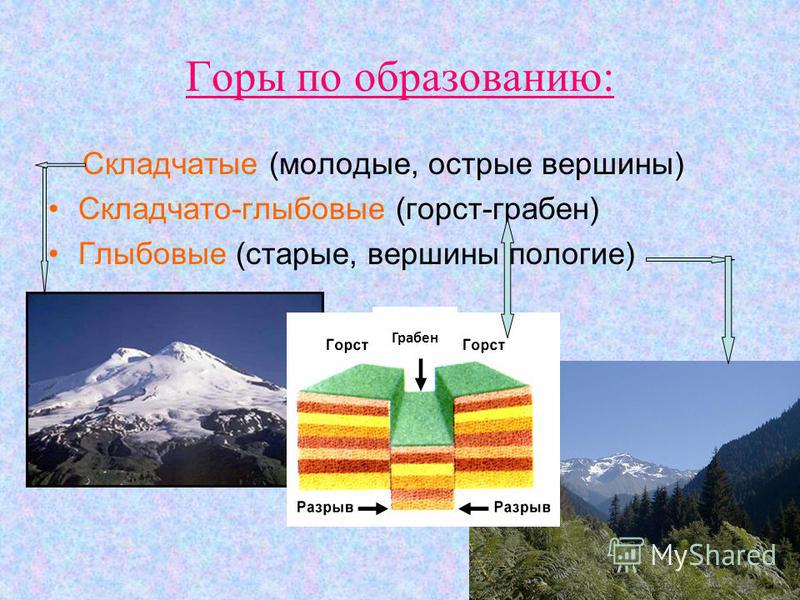 Горы по образованию:

Складчатые (молодые, острые вершины)
• Складчато-глыбовые (горст-грабен)
• Глыбовые (старые, вершины пологие)

Горст
Грабен
Горст
Разрыв
Разрыв

MyShared